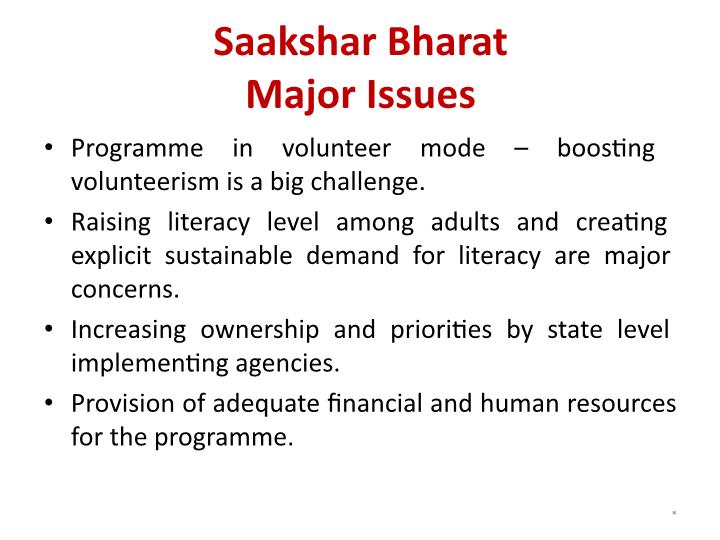 Saakshar Bharat
Major Issues

• Programme in volunteer mode – boosting volunteerism is a big challenge.

• Raising literacy level among adults and creating explicit sustainable demand for literacy are major concerns.

• Increasing ownership and priorities by state level implementing agencies.

• Provision of adequate financial and human resources for the programme.